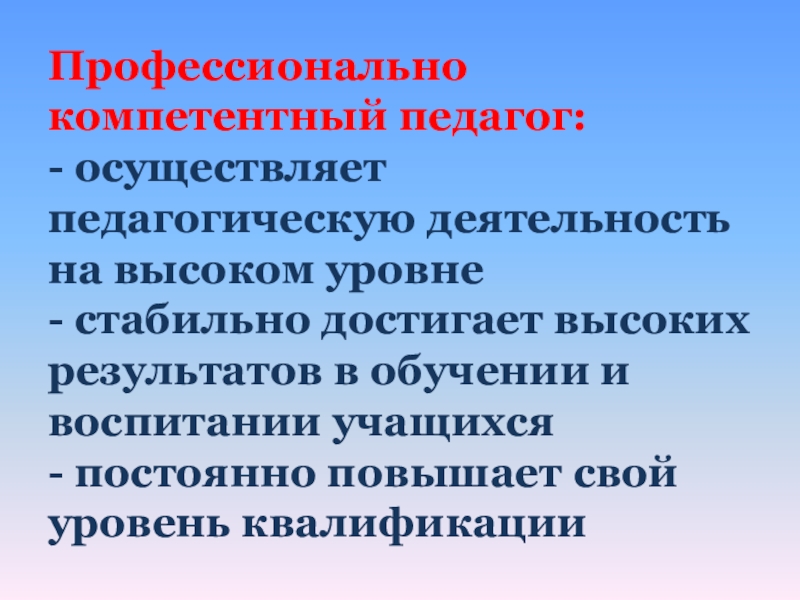 Профессионально компетентный педагог:
- осуществляет педагогическую деятельность на высоком уровне
- стабильно достигает высоких результатов в обучении и воспитании учащихся
- постоянно повышает свой уровень квалификации